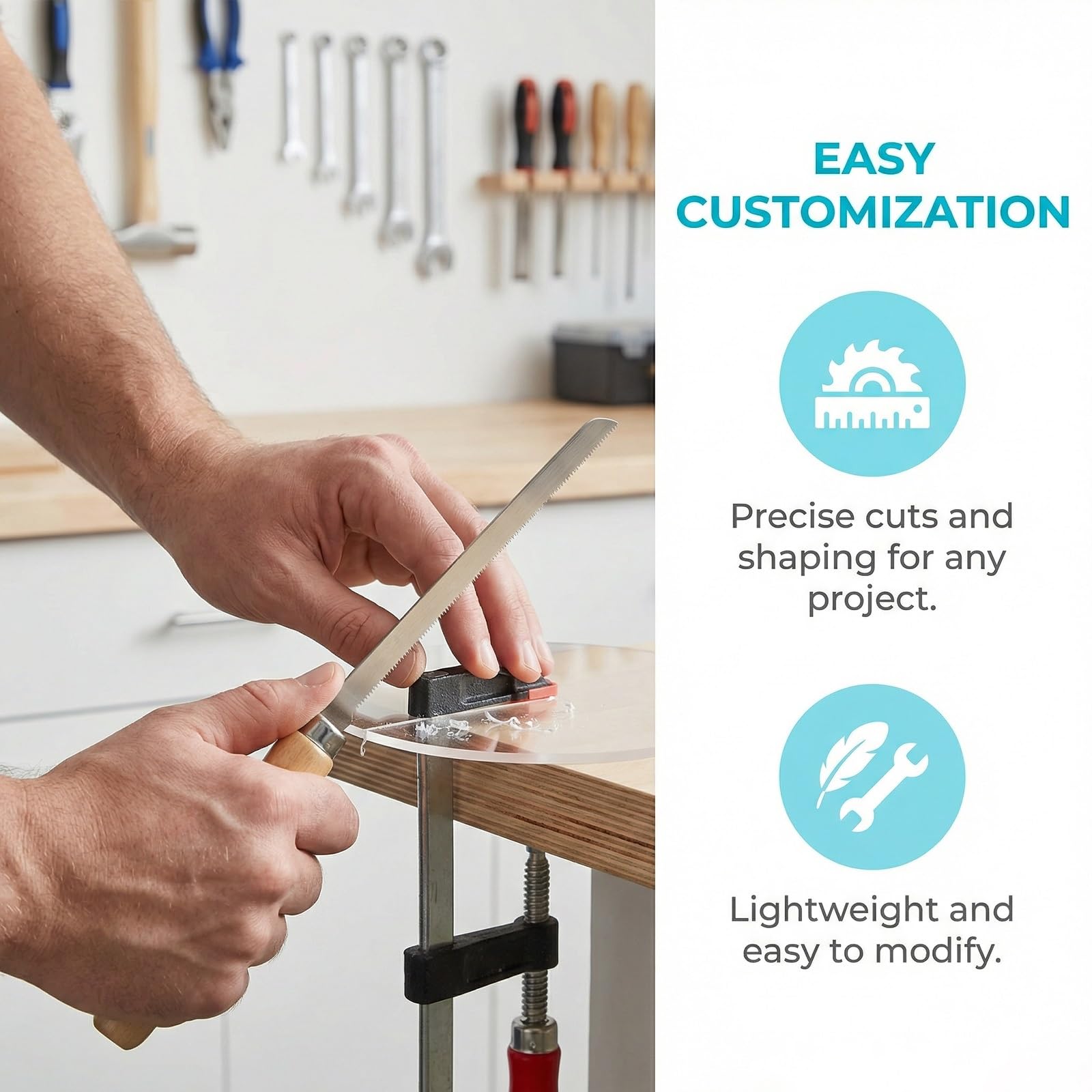 EASY CUSTOMIZATION

Precise cuts and shaping for any project.

Lightweight and easy to modify.